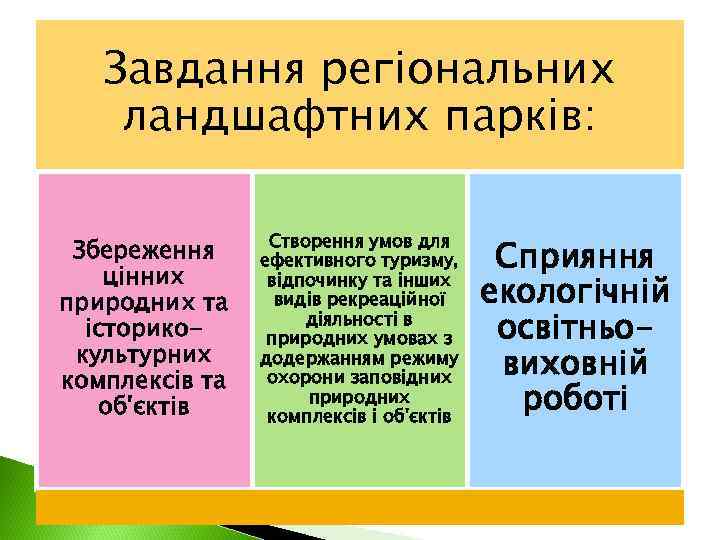 Завдання регіональних ландшафтних парків:

Збереження цінних природних та історико-культурних комплексів та об'єктів

Створення умов для ефективного туризму, відпочинку та інших видів рекреаційної діяльності в природних умовах з додержанням режиму охорони заповідних природних комплексів і об'єктів

Сприяння екологічній освітньо-виховній роботі